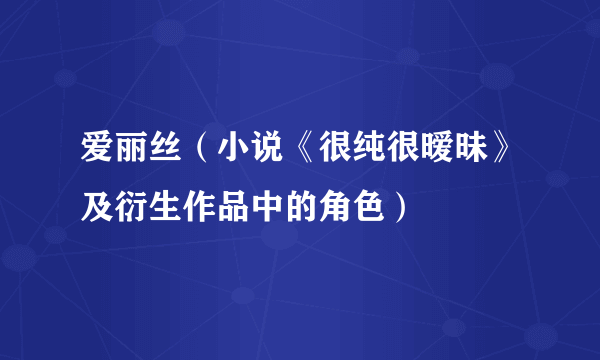 爱丽丝（小说《很纯很暧昧》及衍生作品中的角色）